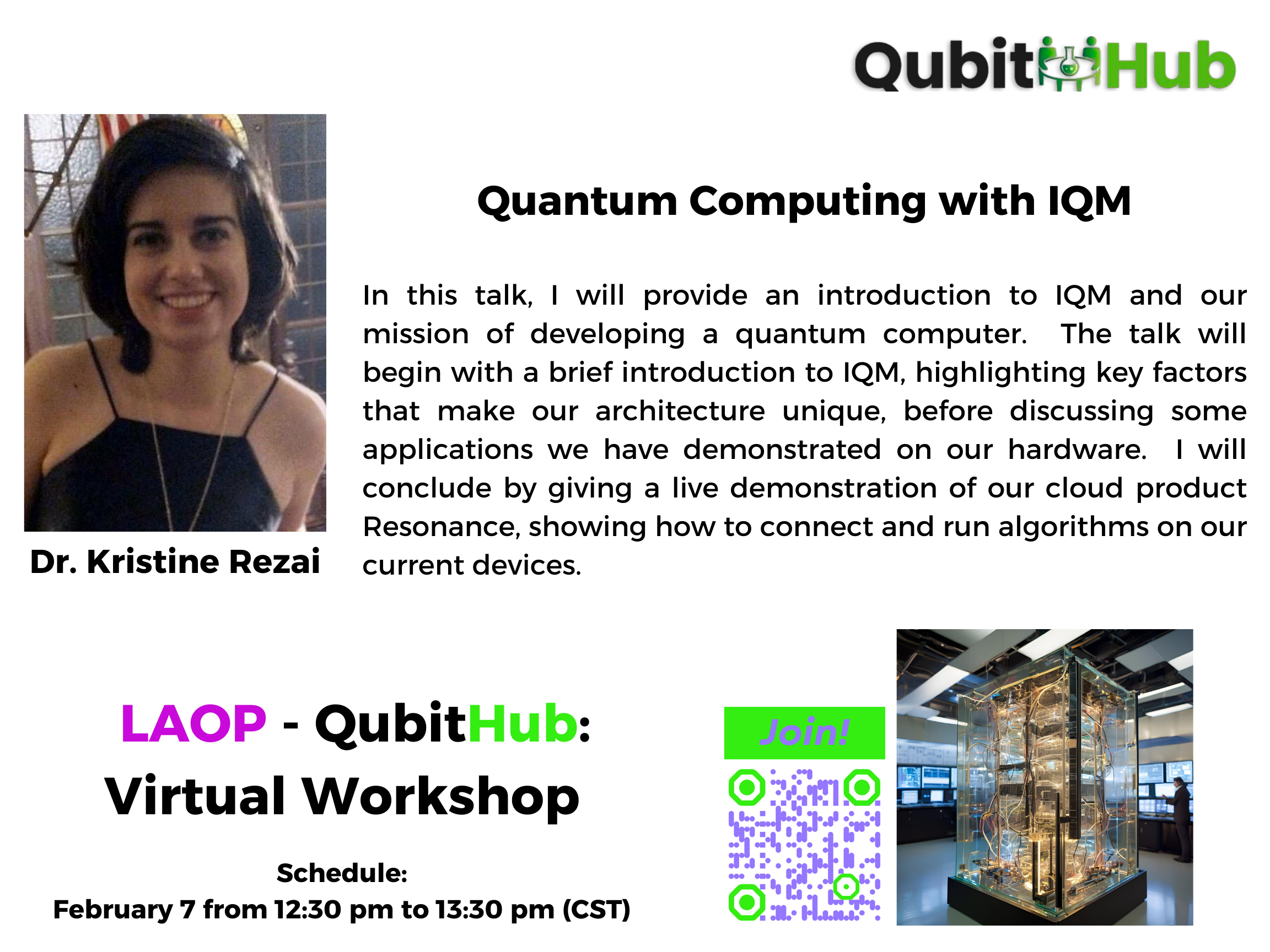 QubitHub

Quantum Computing with IQM

In this talk, I will provide an introduction to IQM and our mission of developing a quantum computer. The talk will begin with a brief introduction to IQM, highlighting key factors that make our architecture unique, before discussing some applications we have demonstrated on our hardware. I will conclude by giving a live demonstration of our cloud product Resonance, showing how to connect and run algorithms on our current devices.

Dr. Kristine Rezai

LAOP - QubitHub: Virtual Workshop

Schedule:
February 7 from 12:30 pm to 13:30 pm (CST)

Join!